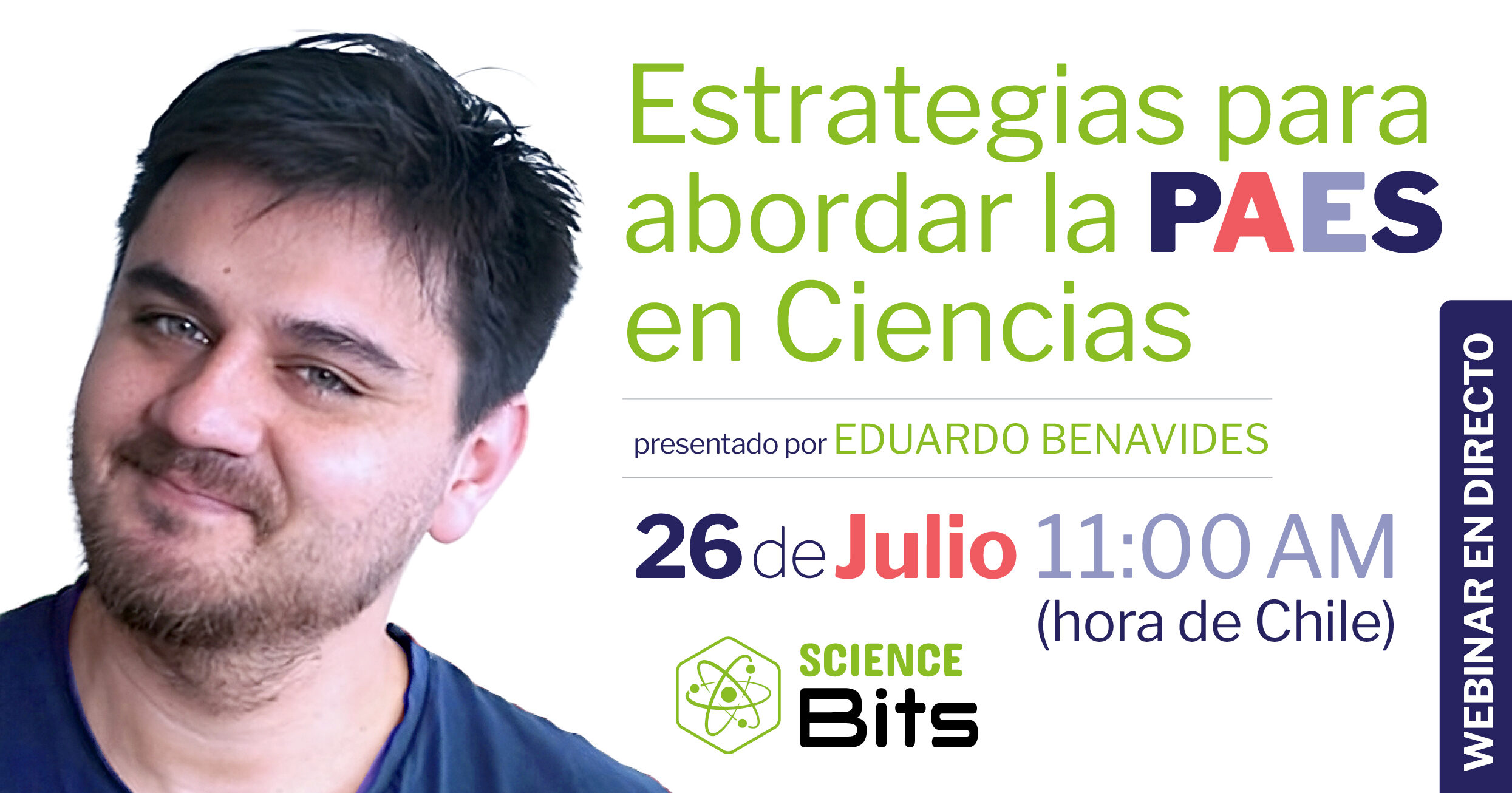 Estrategias para abordar la PAES en Ciencias

presentado por EDUARDO BENAVIDES

26 de Julio 11:00 AM (hora de Chile)

SCIENCE Bits

WEBINAR EN DIRECTO